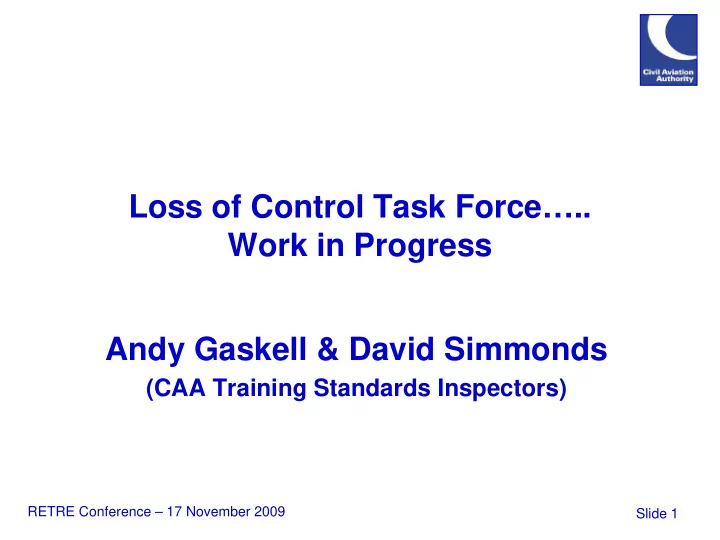 Civil Aviation Authority

Loss of Control Task Force…..
Work in Progress

Andy Gaskell & David Simmonds
(CAA Training Standards Inspectors)

RETRE Conference – 17 November 2009

Slide 1